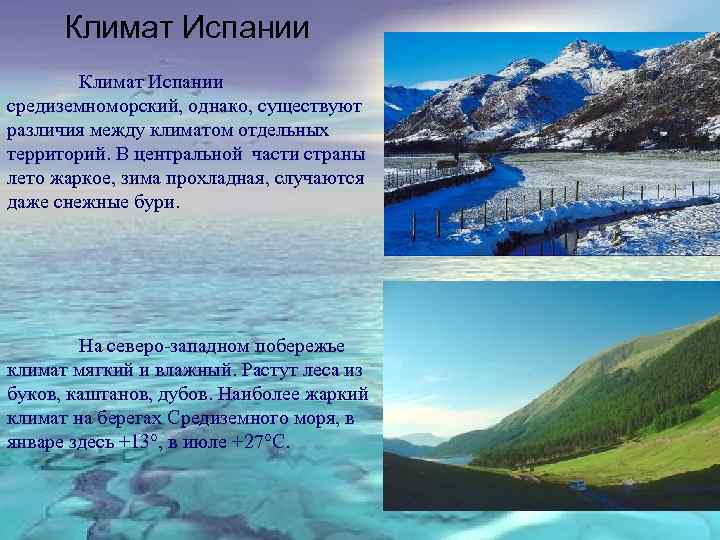 Климат Испании

Климат Испании средиземноморский, однако, существуют различия между климатом отдельных территорий. В центральной части страны лето жаркое, зима прохладная, случаются даже снежные бури.

На северо-западном побережье климат мягкий и влажный. Растут леса из буков, каштанов, дубов. Наиболее жаркий климат на берегах Средиземного моря, в январе здесь +13°, в июле +27°С.